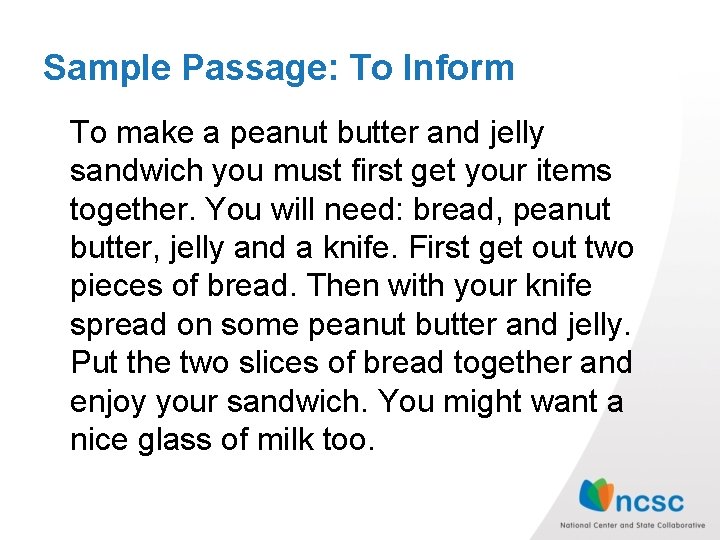 Sample Passage: To Inform

To make a peanut butter and jelly sandwich you must first get your items together. You will need: bread, peanut butter, jelly and a knife. First get out two pieces of bread. Then with your knife spread on some peanut butter and jelly. Put the two slices of bread together and enjoy your sandwich. You might want a nice glass of milk too.

ncsc
National Center and State Collaborative